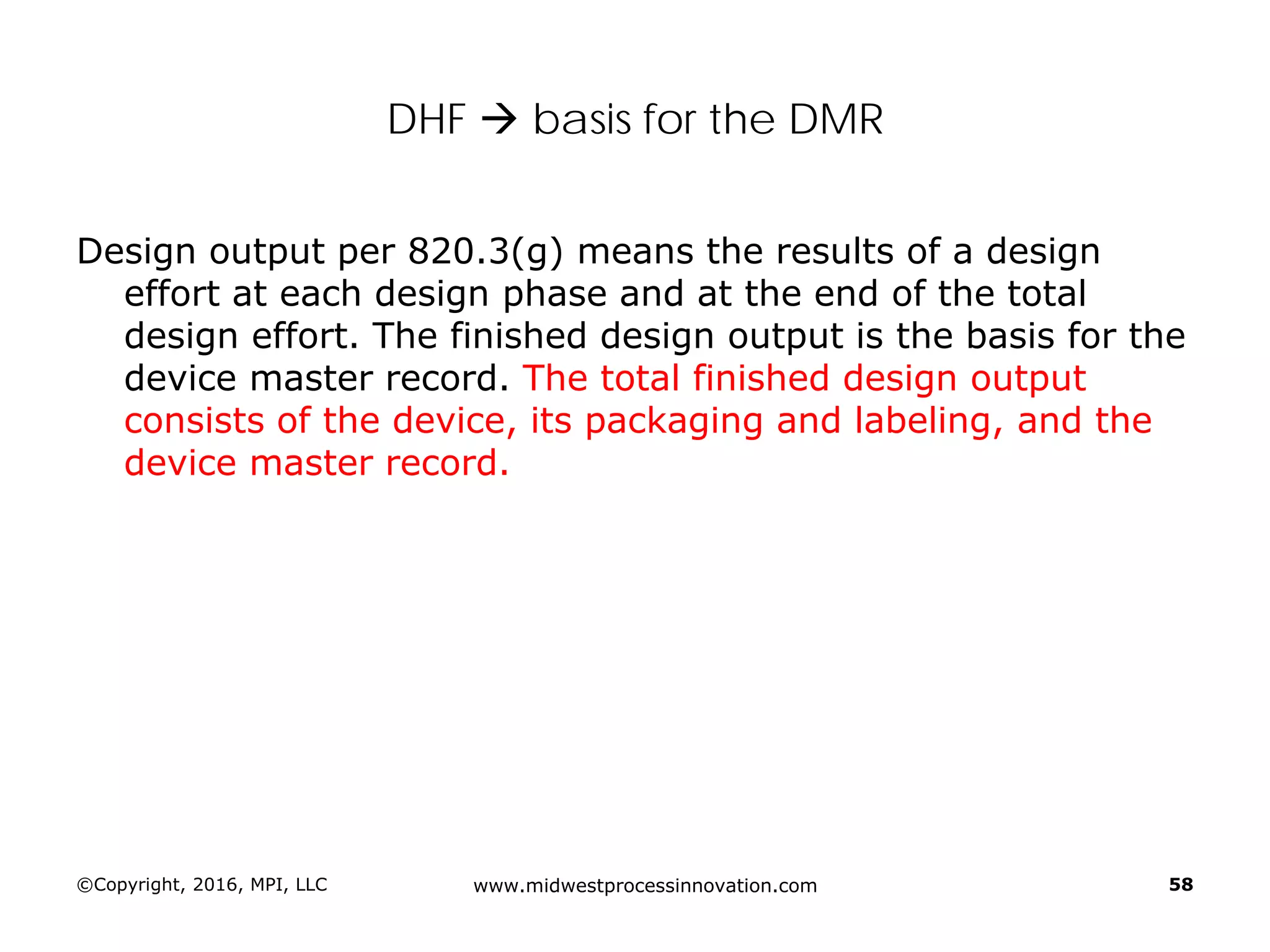 DHF → basis for the DMR

Design output per 820.3(g) means the results of a design effort at each design phase and at the end of the total design effort. The finished design output is the basis for the device master record. The total finished design output consists of the device, its packaging and labeling, and the device master record.

©Copyright, 2016, MPI, LLC

www.midwestprocessinnovation.com

58